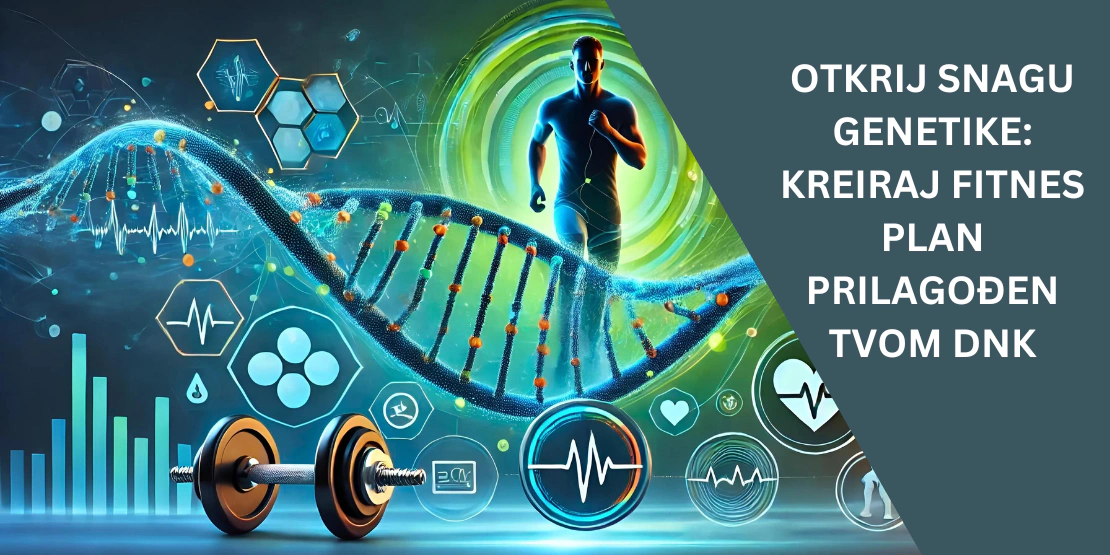 OTKRIJ SNAGU GENETIKE: KREIRAJ FITNES PLAN PRILAGOĐEN TVOM DNK